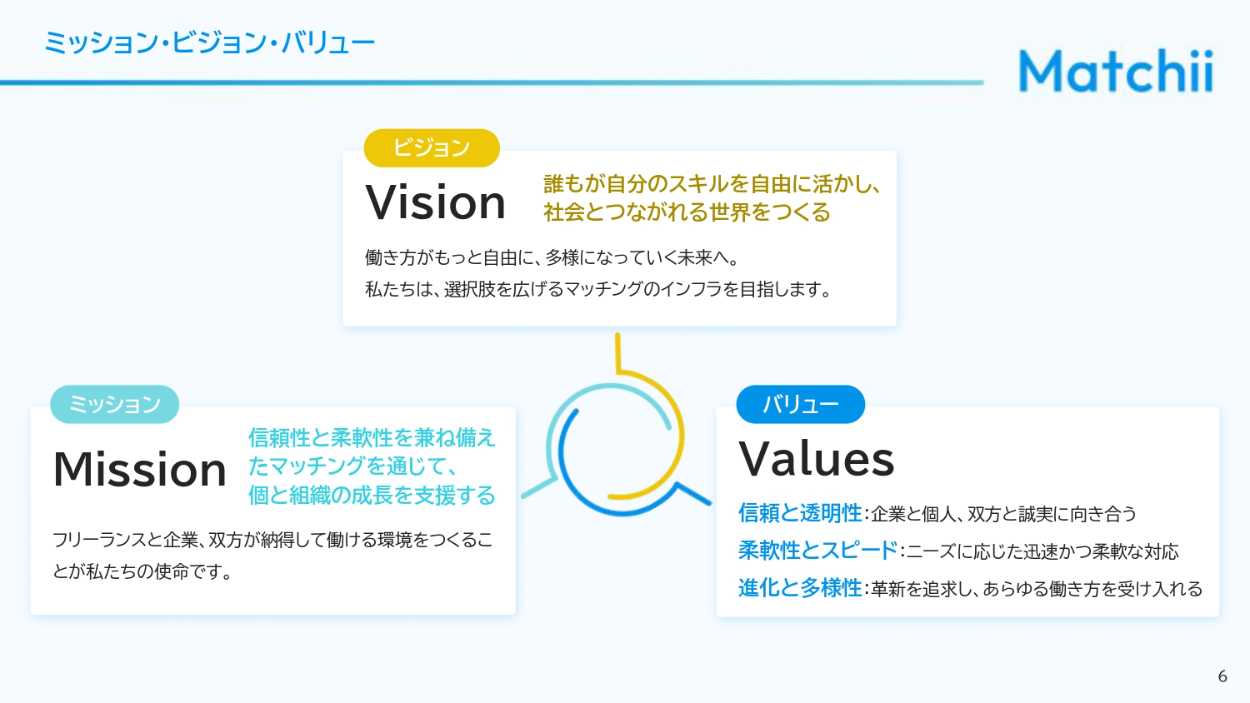 ミッション・ビジョン・バリュー

Matchii

ビジョン

Vision

誰もが自分のスキルを自由に活かし、社会とつながれる世界をつくる

働き方がもっと自由に、多様になっていく未来へ。
私たちは、選択肢を広げるマッチングのインフラを目指します。

ミッション

Mission

信頼性と柔軟性を兼ね備えたマッチングを通じて、個と組織の成長を支援する

フリーランスと企業、双方が納得して働ける環境をつくることが私たちの使命です。

バリュー

Values

信頼と透明性：企業と個人、双方と誠実に向き合う
柔軟性とスピード：ニーズに応じた迅速かつ柔軟な対応
進化と多様性：革新を追求し、あらゆる働き方を受け入れる

6